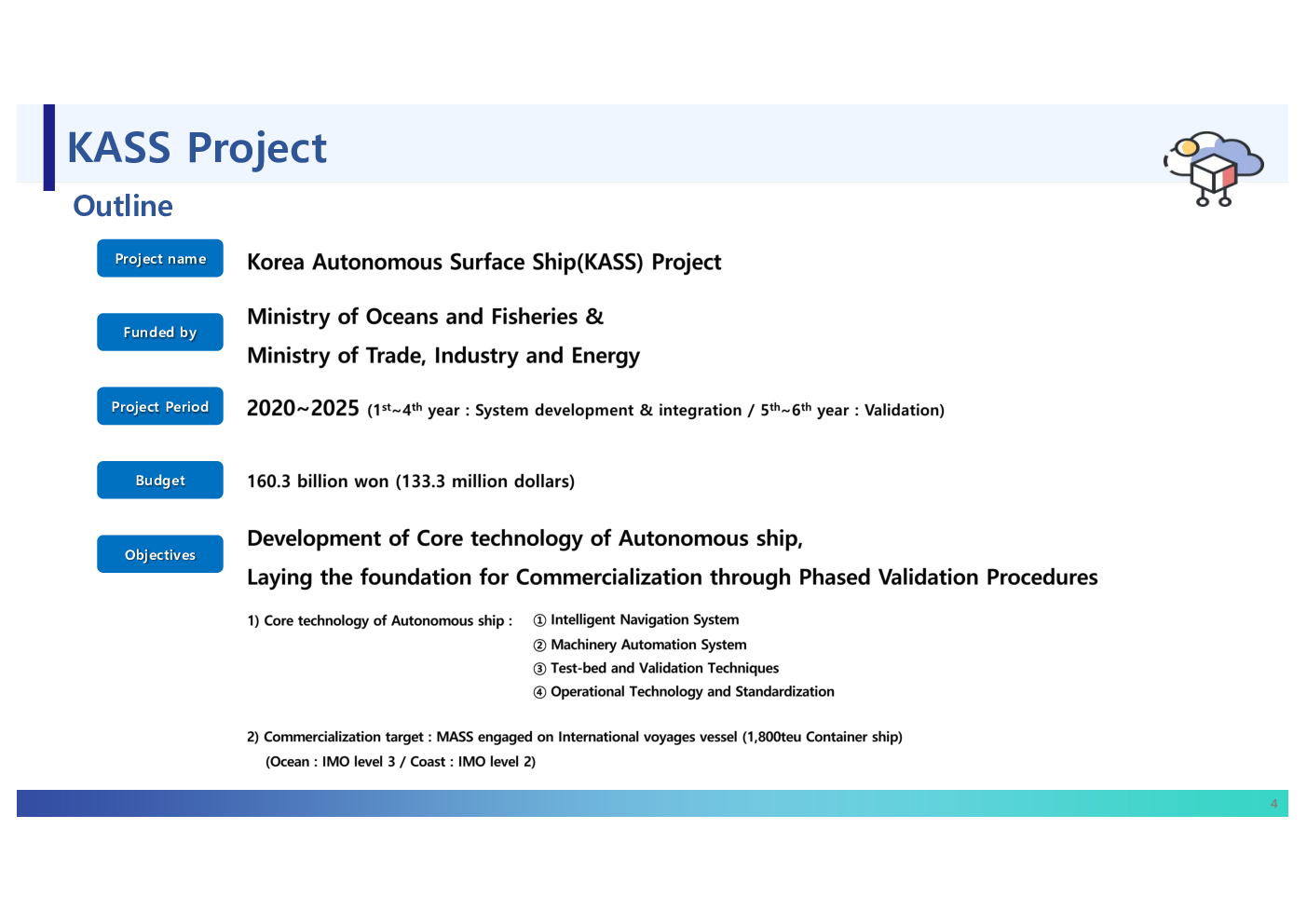 KASS Project

Outline

Project name

Korea Autonomous Surface Ship(KASS) Project

Funded by

Ministry of Oceans and Fisheries &

Ministry of Trade, Industry and Energy

Project Period

2020~2025 ($1^{st}$~$4^{th}$ year : System development & integration / $5^{th}$~$6^{th}$ year : Validation)

Budget

160.3 billion won (133.3 million dollars)

Objectives

Development of Core technology of Autonomous ship,

Laying the foundation for Commercialization through Phased Validation Procedures

1) Core technology of Autonomous ship : ① Intelligent Navigation System
② Machinery Automation System
③ Test-bed and Validation Techniques
④ Operational Technology and Standardization

2) Commercialization target : MASS engaged on International voyages vessel (1,800teu Container ship)
(Ocean : IMO level 3 / Coast : IMO level 2)

4